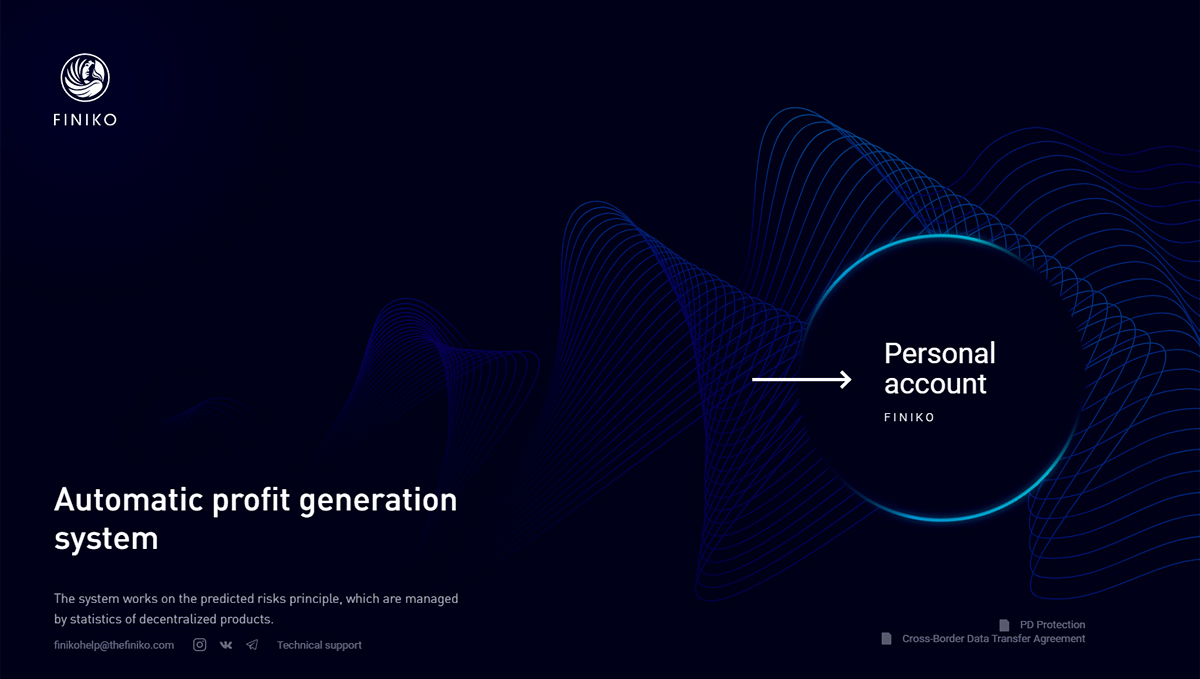 FINIKO

Personal account

FINIKO

Automatic profit generation system

The system works on the predicted risks principle, which are managed by statistics of decentralized products.

finikohelp@thefiniko.com

Technical support

PD Protection

Cross-Border Data Transfer Agreement